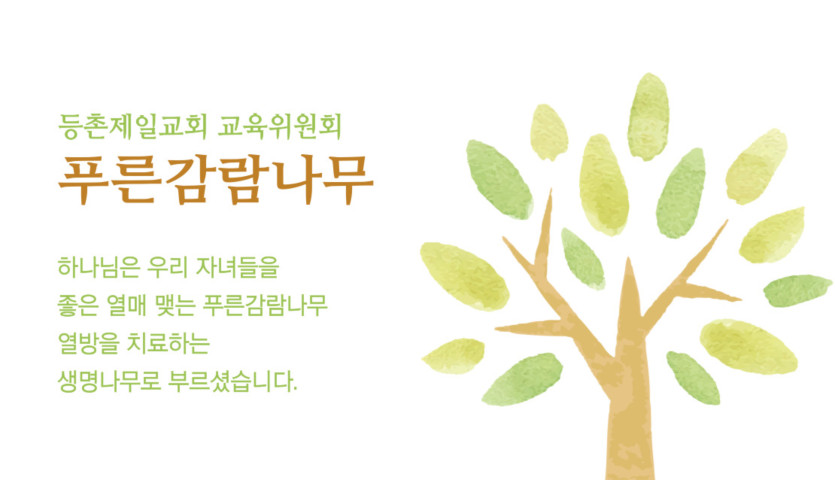 등촌제일교회 교육위원회
푸른감람나무

하나님은 우리 자녀들을
좋은 열매 맺는 푸른감람나무
열방을 치료하는
생명나무로 부르셨습니다.